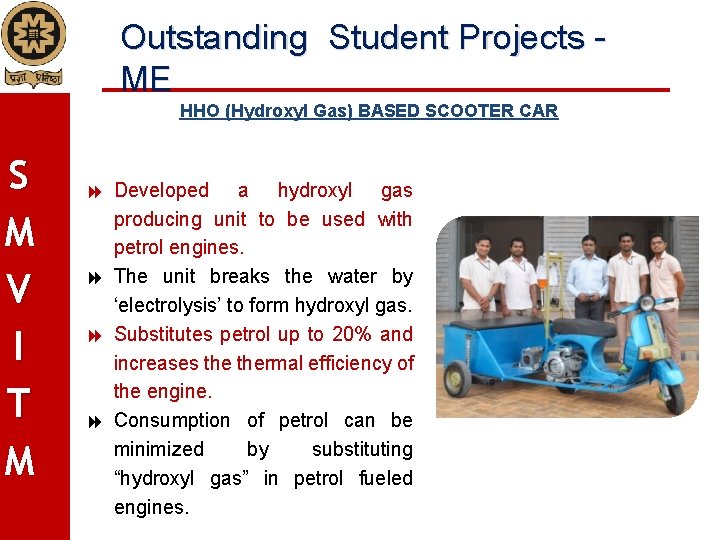 प्रज्ञा प्रतिष्ठा

Outstanding Student Projects - ME

HHO (Hydroxyl Gas) BASED SCOOTER CAR

S
M
V
I
T
M

Developed a hydroxyl gas producing unit to be used with petrol engines.

The unit breaks the water by ‘electrolysis’ to form hydroxyl gas.

Substitutes petrol up to 20% and increases the thermal efficiency of the engine.

Consumption of petrol can be minimized by substituting “hydroxyl gas” in petrol fueled engines.